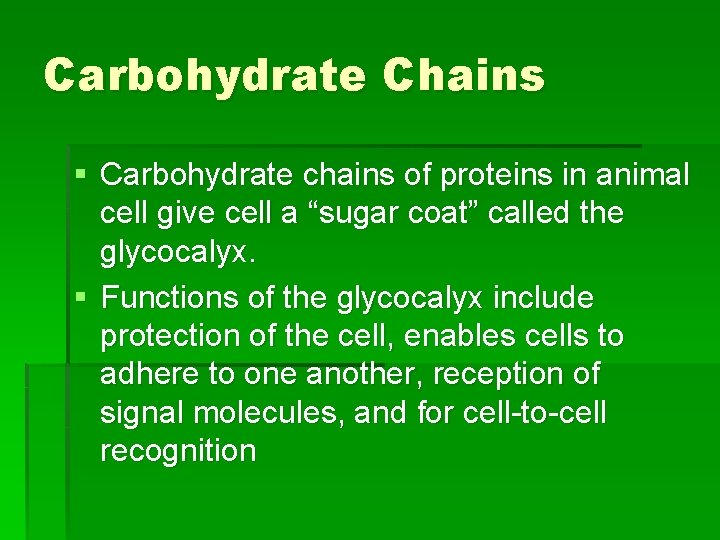 Carbohydrate Chains

▪ Carbohydrate chains of proteins in animal cell give cell a “sugar coat” called the glycocalyx.

▪ Functions of the glycocalyx include protection of the cell, enables cells to adhere to one another, reception of signal molecules, and for cell-to-cell recognition